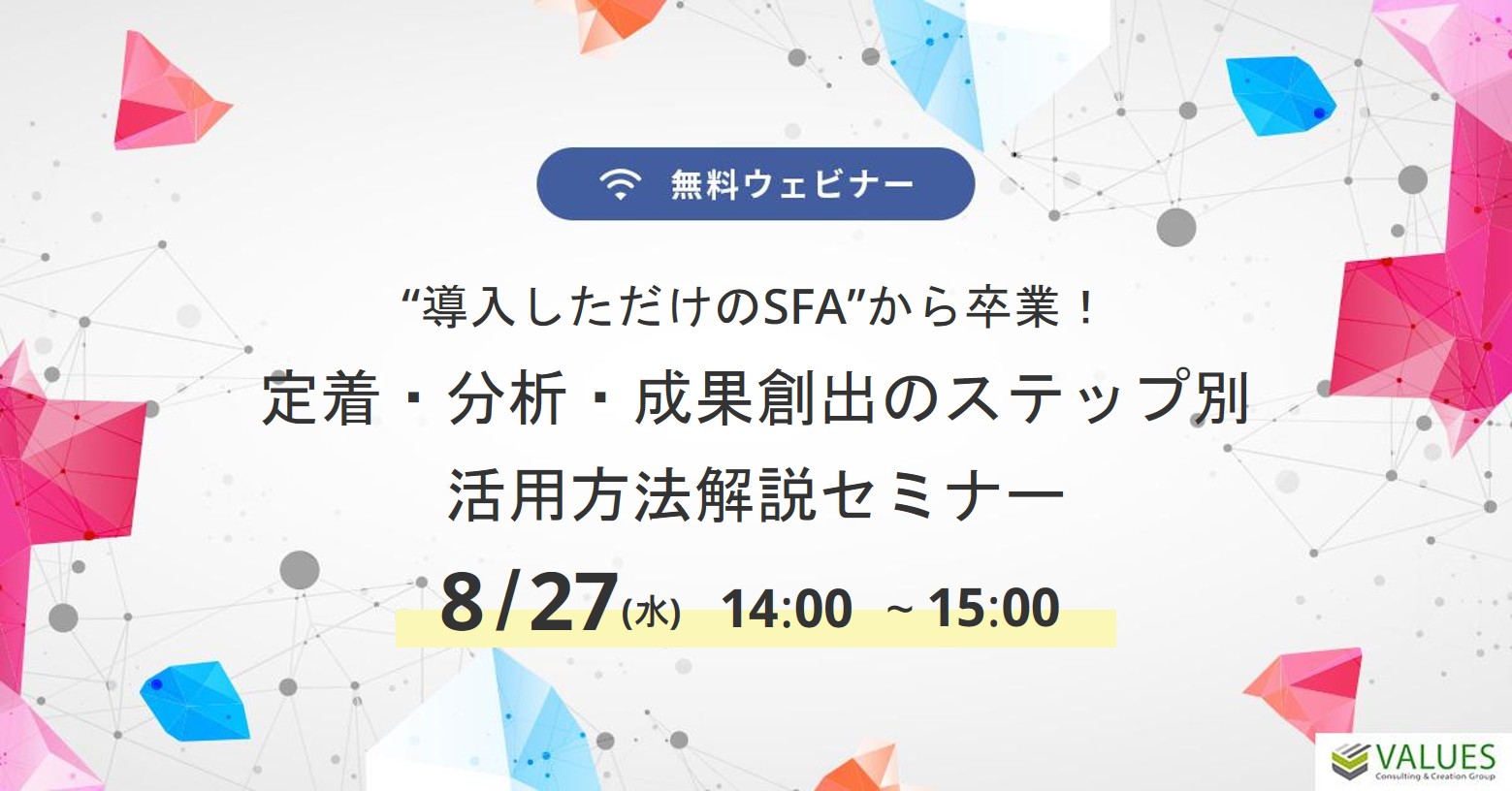 無料ウェビナー

“導入しただけのSFA”から卒業！

定着・分析・成果創出のステップ別
活用方法解説セミナー

8/27(水) 14:00 ~ 15:00

VALUES
Consulting & Creation Group